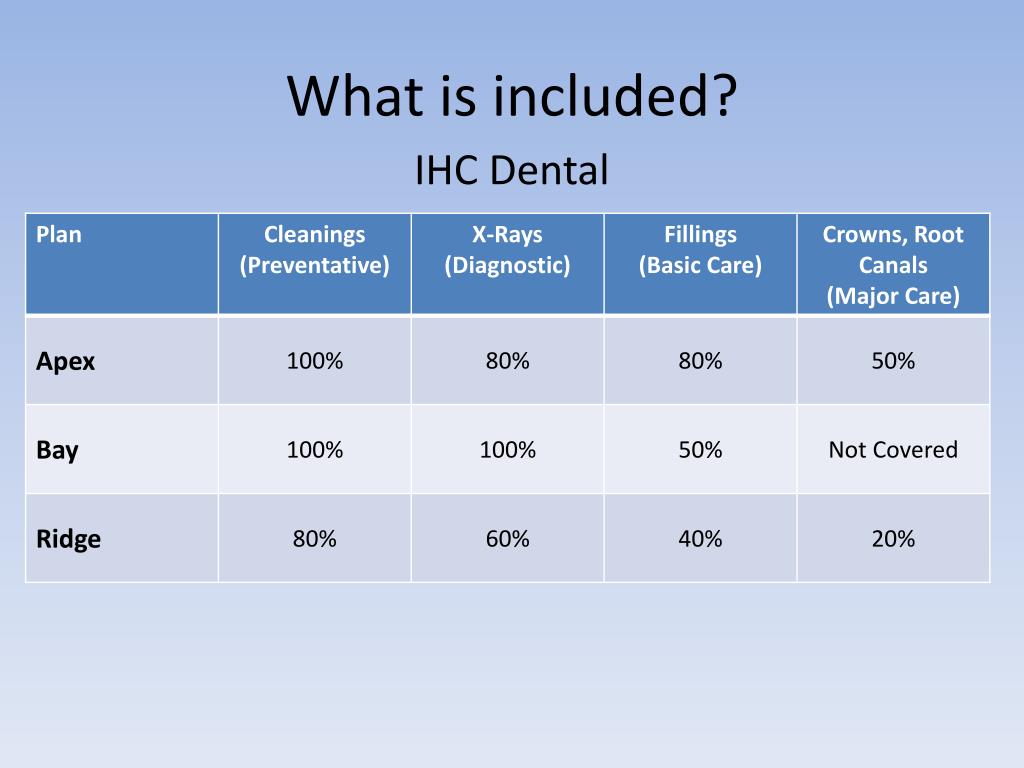 What is included?

IHC Dental

| Plan | Cleanings (Preventative) | X-Rays (Diagnostic) | Fillings (Basic Care) | Crowns, Root Canals (Major Care) |
|---|---|---|---|---|
| Apex | 100% | 80% | 80% | 50% |
| Bay | 100% | 100% | 50% | Not Covered |
| Ridge | 80% | 60% | 40% | 20% |